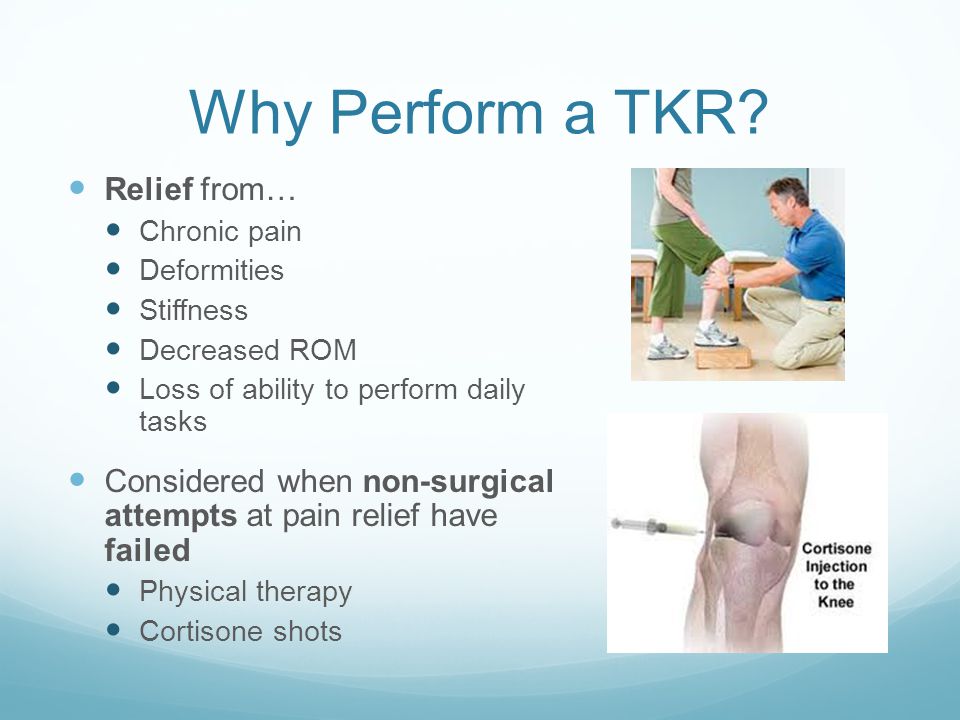 Why Perform a TKR?

- Relief from…
  - Chronic pain
  - Deformities
  - Stiffness
  - Decreased ROM
  - Loss of ability to perform daily tasks

- Considered when non-surgical attempts at pain relief have failed
  - Physical therapy
  - Cortisone shots

Cortisone Injection to the Knee